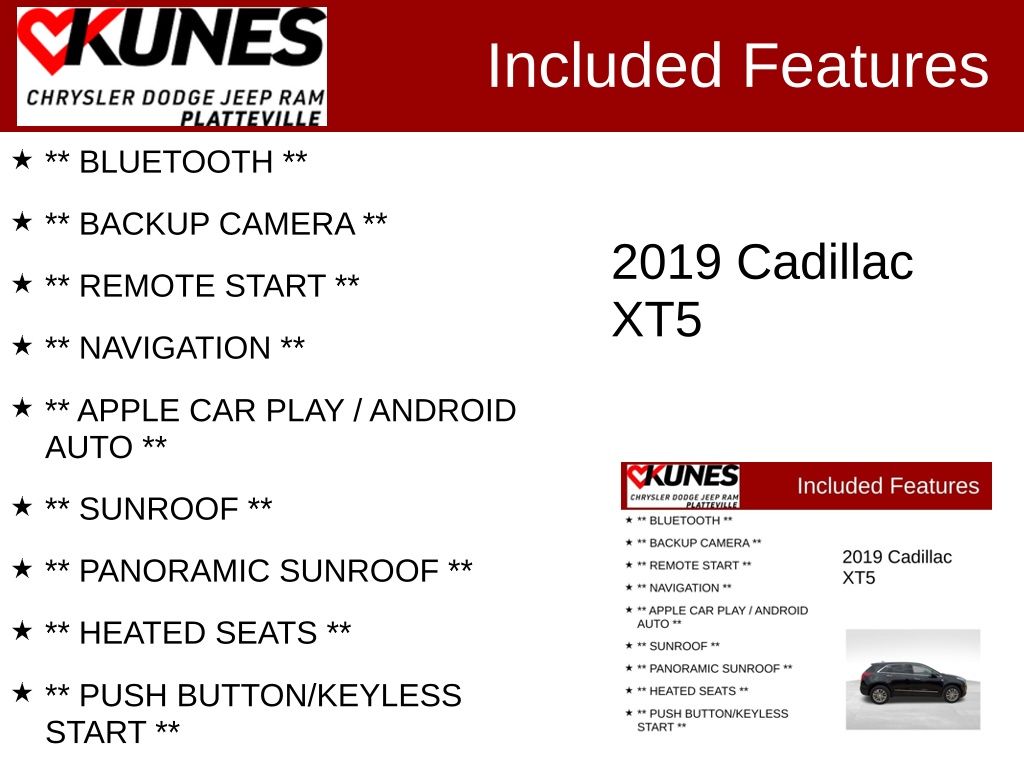 KUNES
CHRYSLER DODGE JEEP RAM
PLATTEVILLE

Included Features

★ ** BLUETOOTH **

★ ** BACKUP CAMERA **

★ ** REMOTE START **

★ ** NAVIGATION **

★ ** APPLE CAR PLAY / ANDROID AUTO **

★ ** SUNROOF **

★ ** PANORAMIC SUNROOF **

★ ** HEATED SEATS **

★ ** PUSH BUTTON/KEYLESS START **

2019 Cadillac XT5

KUNES
CHRYSLER DODGE JEEP RAM
PLATTEVILLE

Included Features

★ ** BLUETOOTH **

★ ** BACKUP CAMERA **

★ ** REMOTE START **

★ ** NAVIGATION **

★ ** APPLE CAR PLAY / ANDROID AUTO **

★ ** SUNROOF **

★ ** PANORAMIC SUNROOF **

★ ** HEATED SEATS **

★ ** PUSH BUTTON/KEYLESS START **

2019 Cadillac XT5